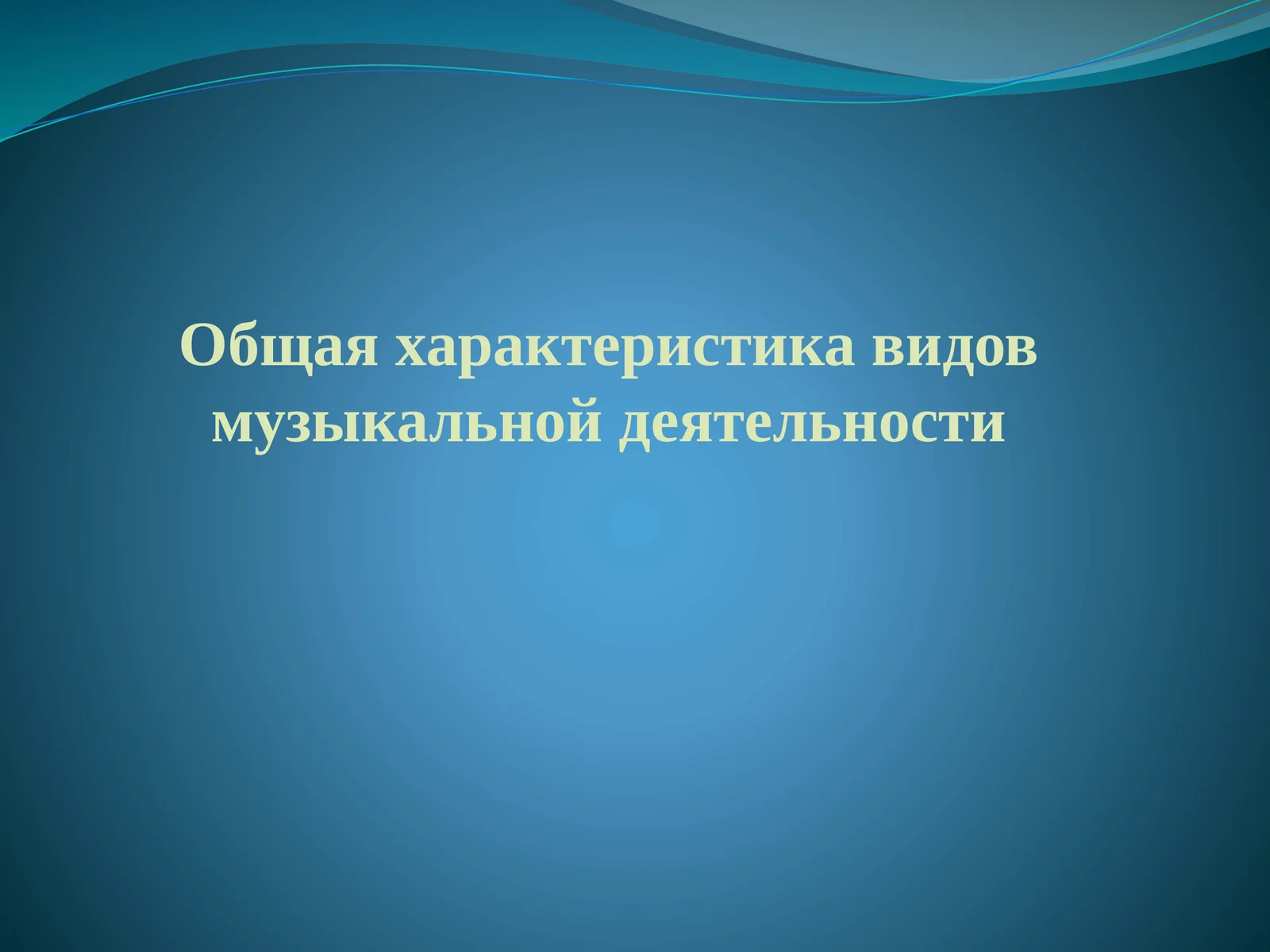 Общая характеристика видов музыкальной деятельности